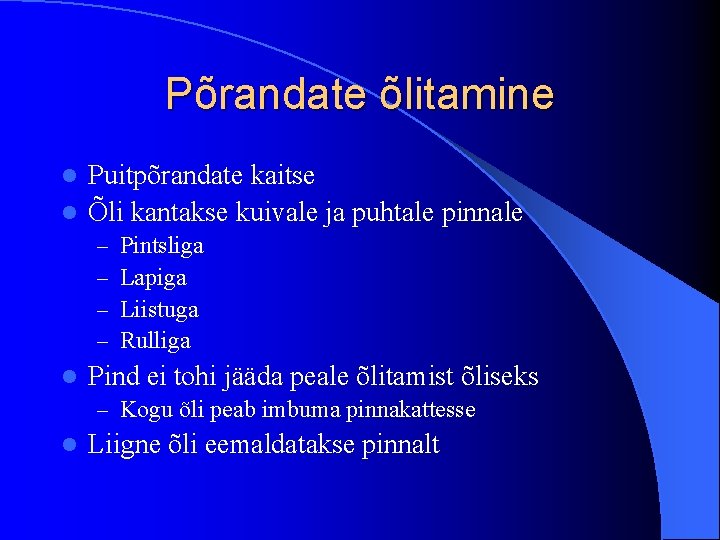 Põrandate õlitamine

- Puitpõrandate kaitse
- Õli kantakse kuivale ja puhtale pinnale
  – Pintsliga
  – Lapiga
  – Liistuga
  – Rulliga
- Pind ei tohi jääda peale õlitamist õliseks
  – Kogu õli peab imbuma pinnakattesse
- Liigne õli eemaldatakse pinnalt